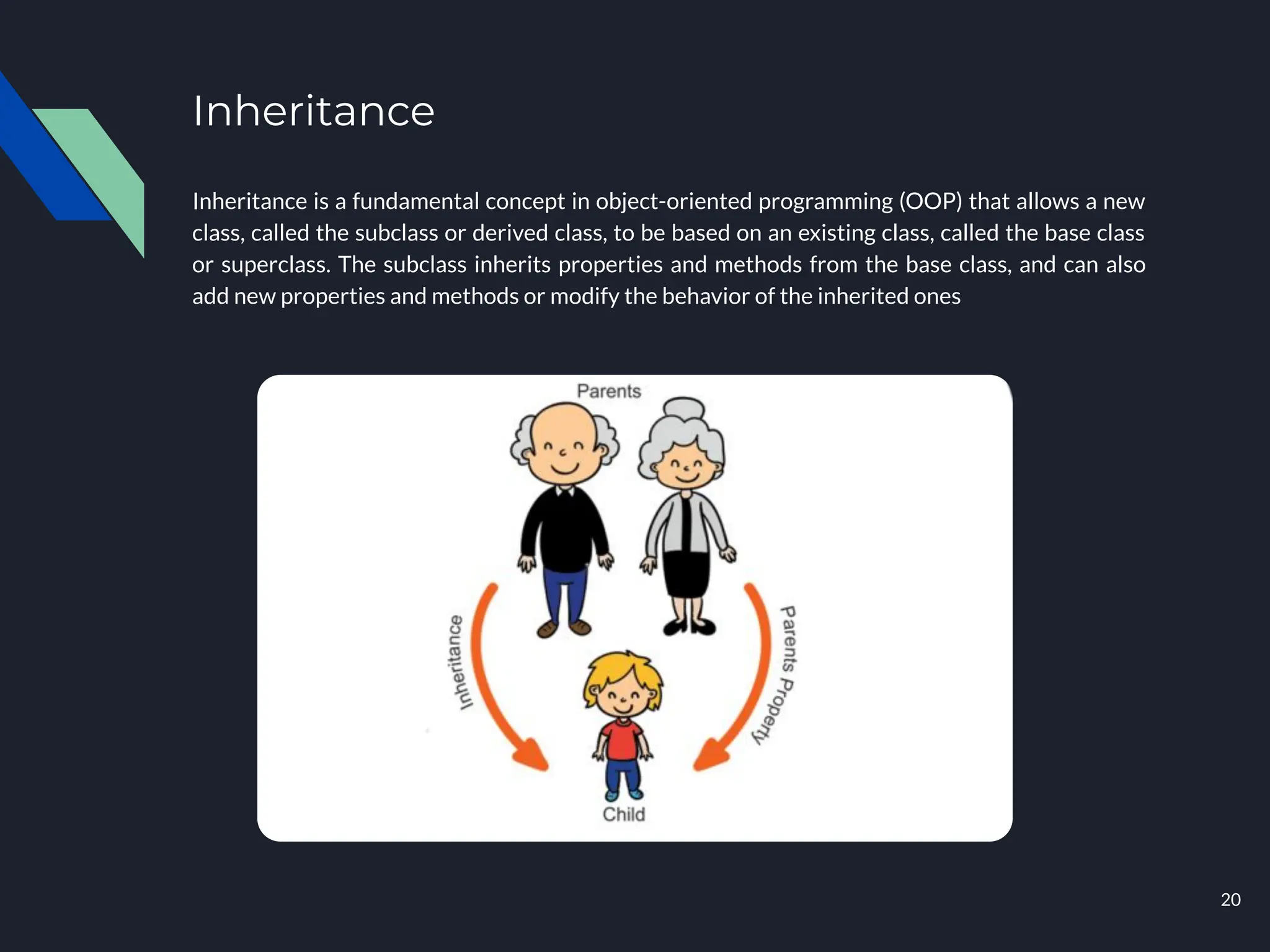 Inheritance

Inheritance is a fundamental concept in object-oriented programming (OOP) that allows a new class, called the subclass or derived class, to be based on an existing class, called the base class or superclass. The subclass inherits properties and methods from the base class, and can also add new properties and methods or modify the behavior of the inherited ones

Parents

Inheritance

Parents Property

Child

20